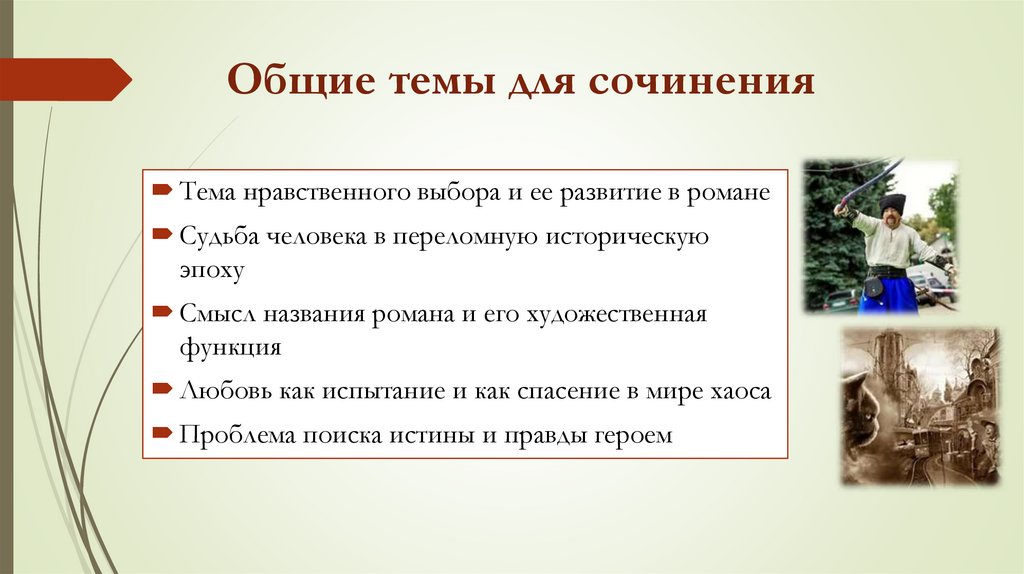 Общие темы для сочинения

Тема нравственного выбора и ее развитие в романе

Судьба человека в переломную историческую эпоху

Смысл названия романа и его художественная функция

Любовь как испытание и как спасение в мире хаоса

Проблема поиска истины и правды героем